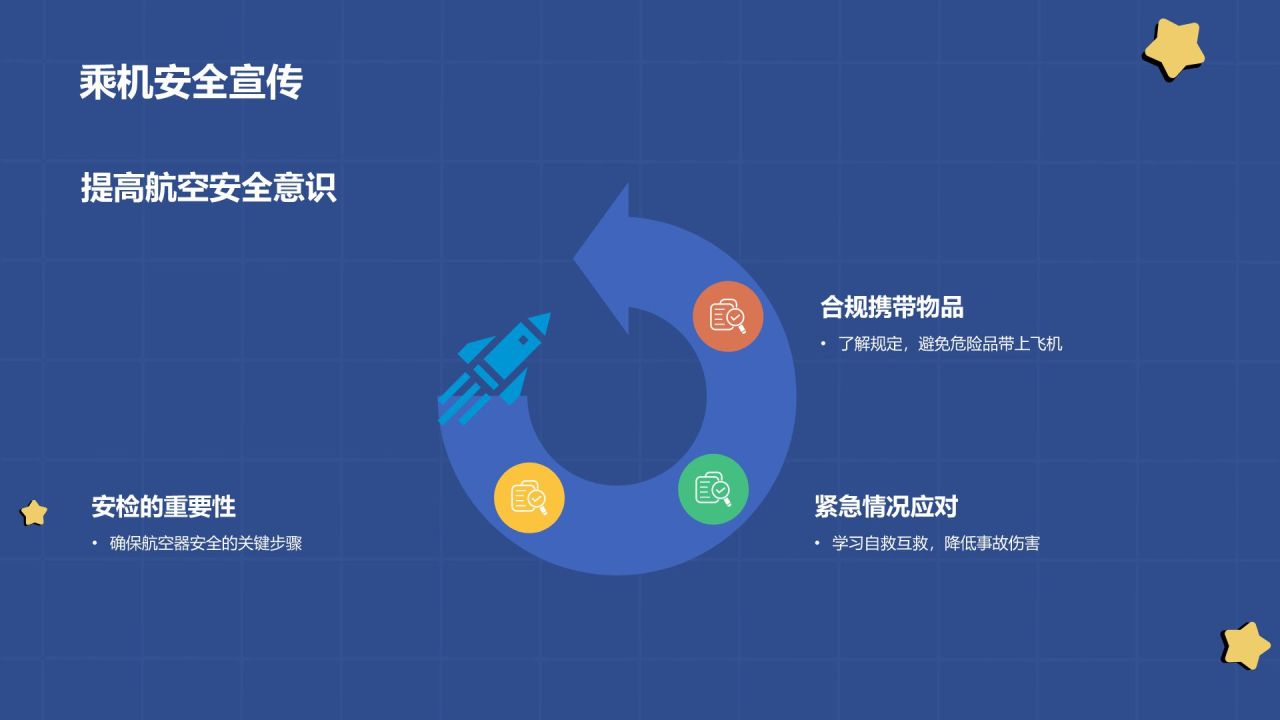 乘机安全宣传

提高航空安全意识

合规携带物品

• 了解规定，避免危险品带上飞机

安检的重要性

• 确保航空器安全的关键步骤

紧急情况应对

• 学习自救互救，降低事故伤害